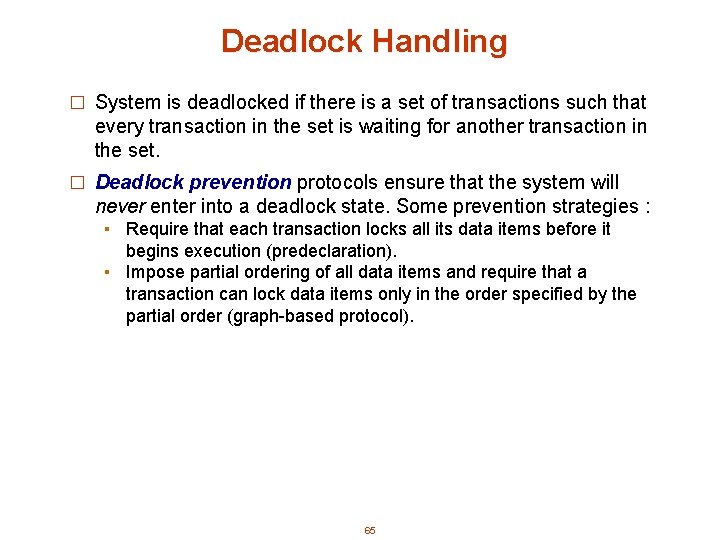 Deadlock Handling

□ System is deadlocked if there is a set of transactions such that every transaction in the set is waiting for another transaction in the set.

□ Deadlock prevention protocols ensure that the system will never enter into a deadlock state. Some prevention strategies :

▪ Require that each transaction locks all its data items before it begins execution (predeclaration).

▪ Impose partial ordering of all data items and require that a transaction can lock data items only in the order specified by the partial order (graph-based protocol).

65